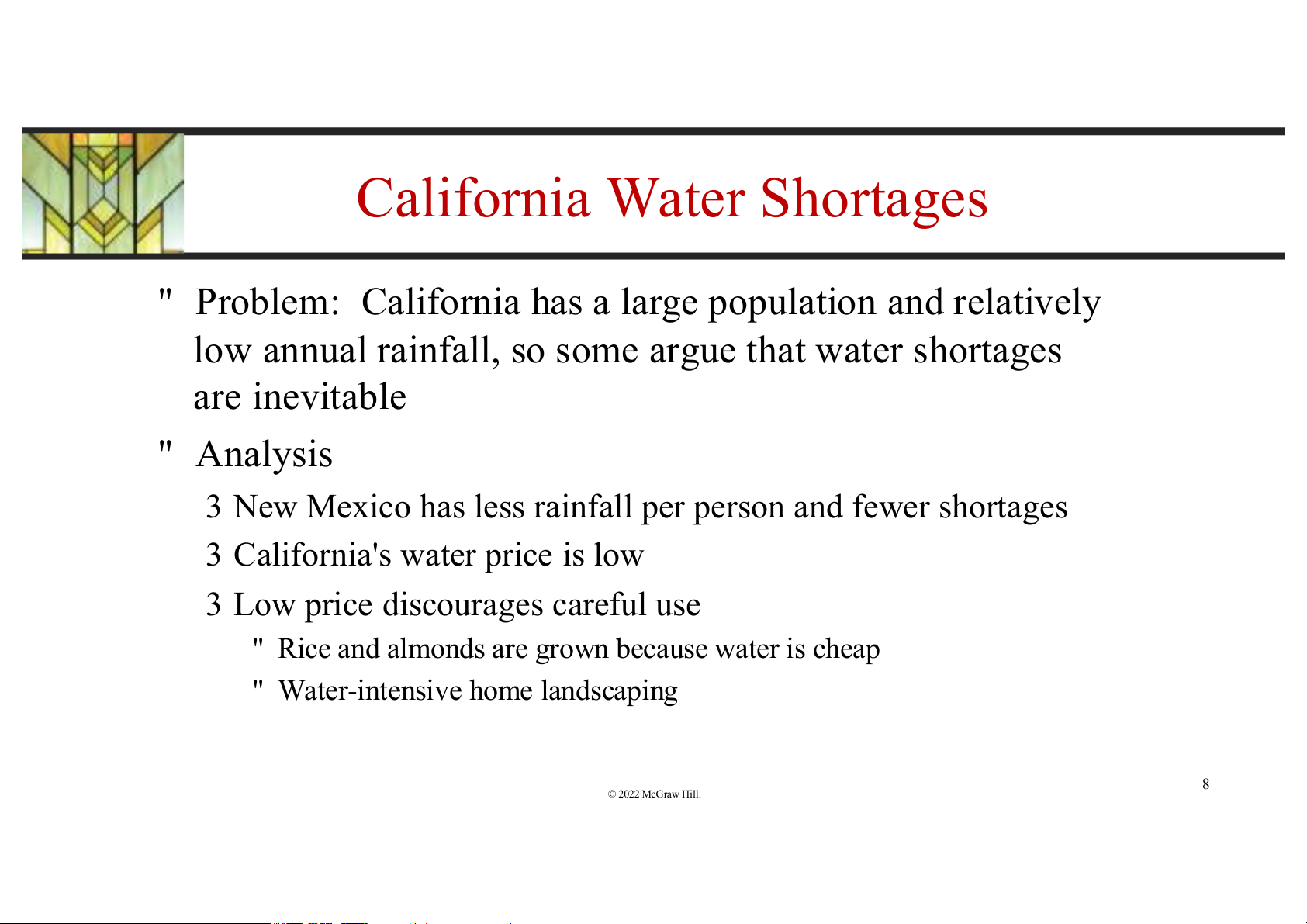 California Water Shortages

" Problem: California has a large population and relatively low annual rainfall, so some argue that water shortages are inevitable

" Analysis

3 New Mexico has less rainfall per person and fewer shortages

3 California's water price is low

3 Low price discourages careful use

" Rice and almonds are grown because water is cheap

" Water-intensive home landscaping

© 2022 McGraw Hill.

8